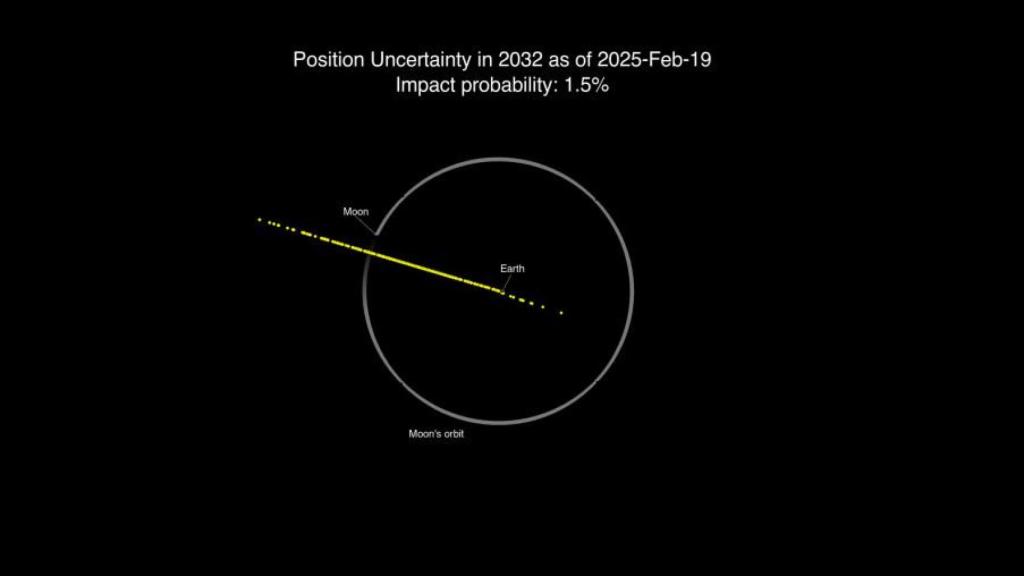 Position Uncertainty in 2032 as of 2025-Feb-19
Impact probability: 1.5%

Moon

Earth

Moon's orbit